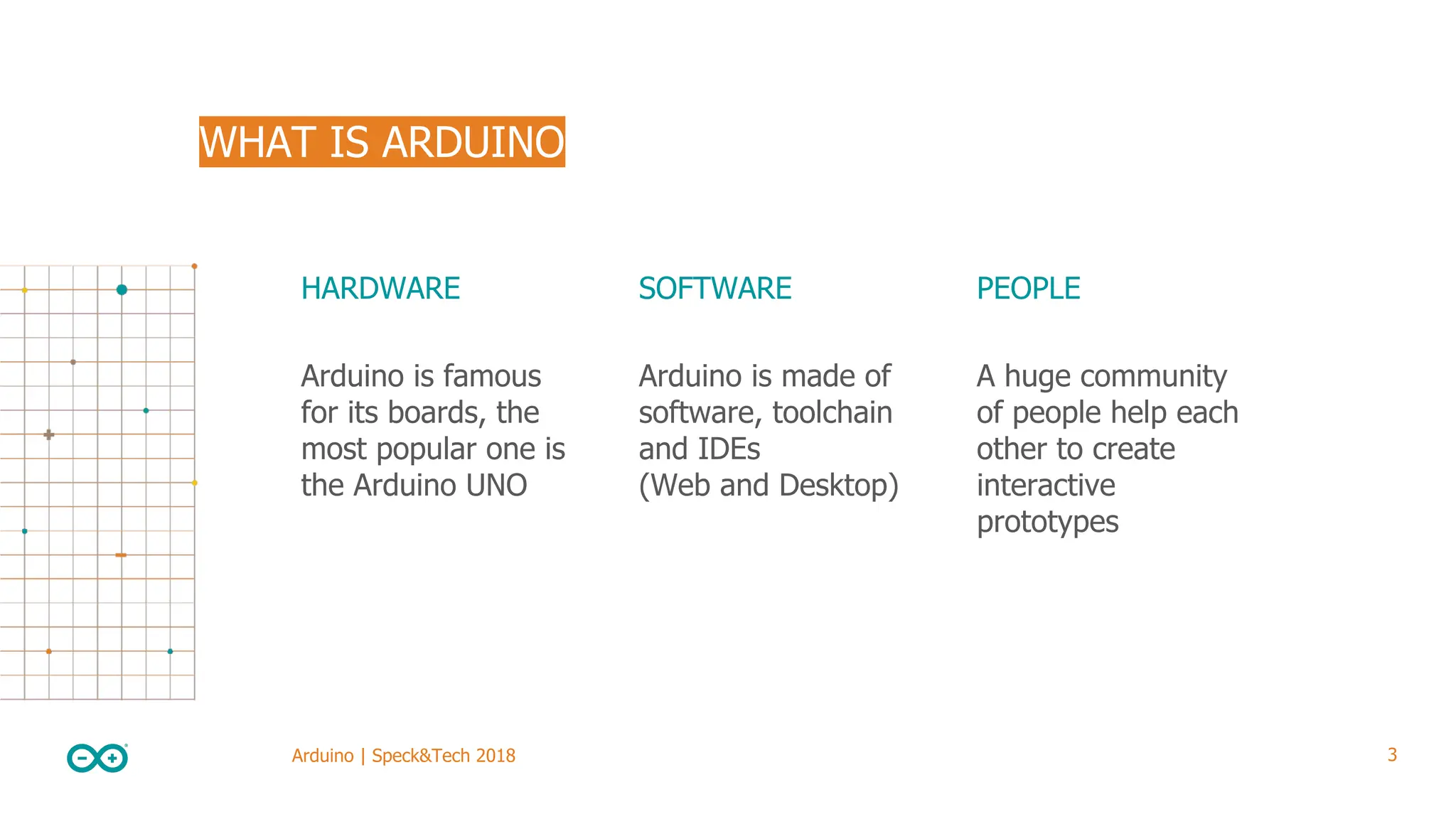 WHAT IS ARDUINO

HARDWARE

Arduino is famous for its boards, the most popular one is the Arduino UNO

SOFTWARE

Arduino is made of software, toolchain and IDEs (Web and Desktop)

PEOPLE

A huge community of people help each other to create interactive prototypes

Arduino | Speck&Tech 2018

3